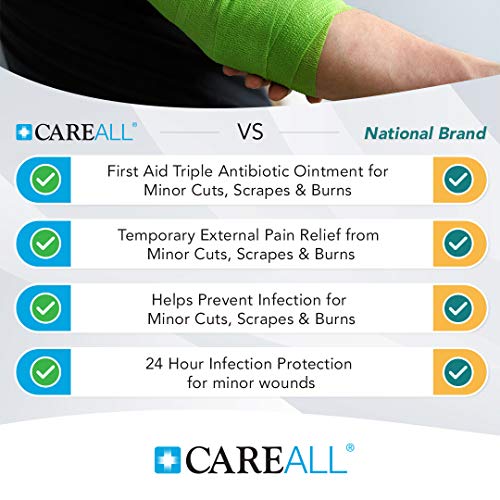 CAREALL®

VS

National Brand

First Aid Triple Antibiotic Ointment for Minor Cuts, Scrapes & Burns

Temporary External Pain Relief from Minor Cuts, Scrapes & Burns

Helps Prevent Infection for Minor Cuts, Scrapes & Burns

24 Hour Infection Protection for minor wounds

CAREALL®